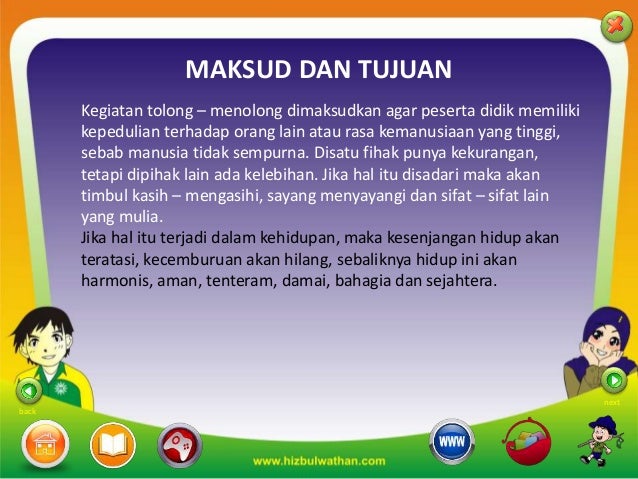 MAKSUD DAN TUJUAN

Kegiatan tolong – menolong dimaksudkan agar peserta didik memiliki kepedulian terhadap orang lain atau rasa kemanusiaan yang tinggi, sebab manusia tidak sempurna. Disatu fihak punya kekurangan, tetapi dipihak lain ada kelebihan. Jika hal itu disadari maka akan timbul kasih – mengasihi, sayang menyayangi dan sifat – sifat lain yang mulia.
Jika hal itu terjadi dalam kehidupan, maka kesenjangan hidup akan teratasi, kecemburuan akan hilang, sebaliknya hidup ini akan harmonis, aman, tenteram, damai, bahagia dan sejahtera.

back

next

WWW

www.hizbulwathan.com